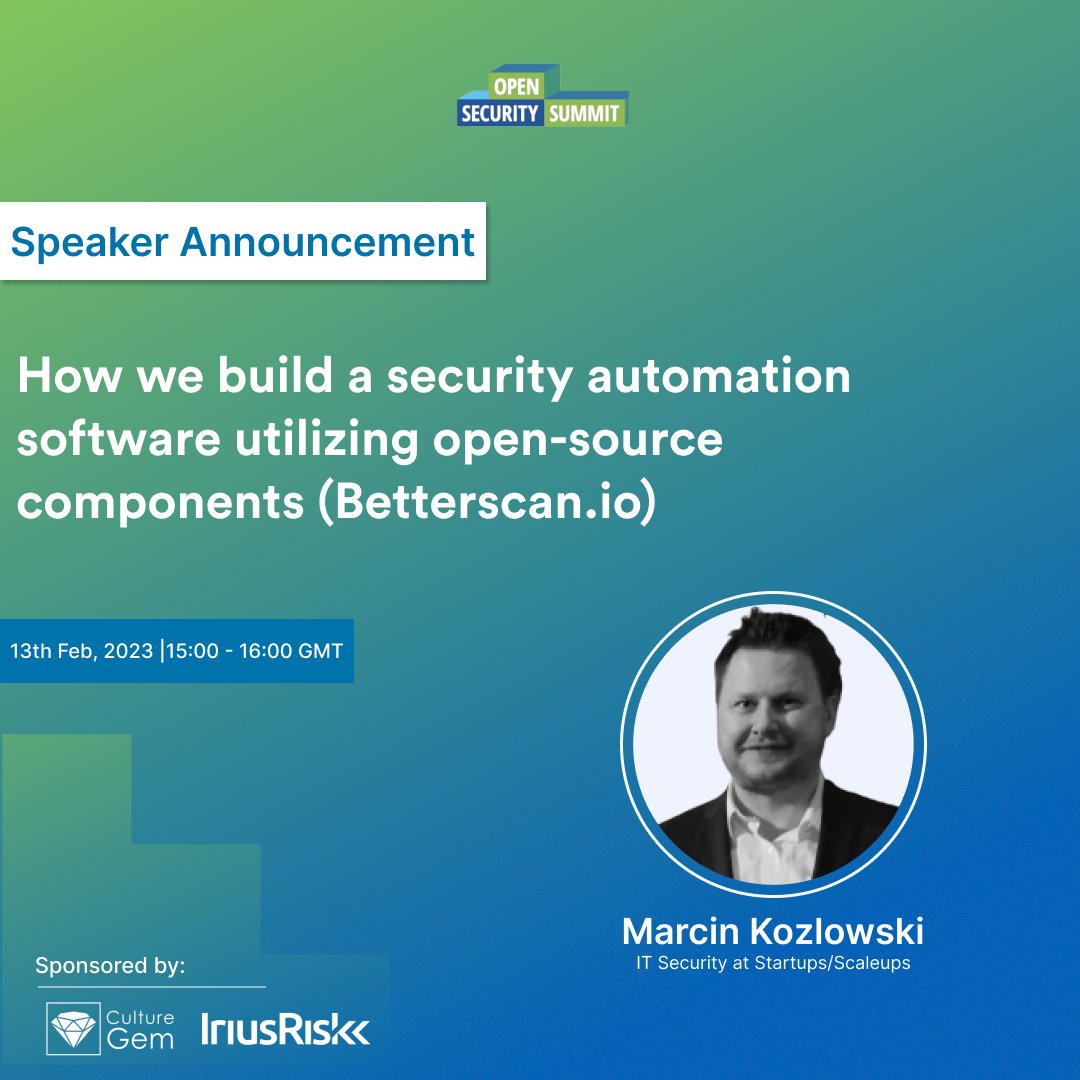 OPEN
SECURITY SUMMIT

Speaker Announcement

How we build a security automation software utilizing open-source components (Betterscan.io)

13th Feb, 2023 |15:00 - 16:00 GMT

Marcin Kozlowski
IT Security at Startups/Scaleups

Sponsored by:

Culture Gem

IriusRisk